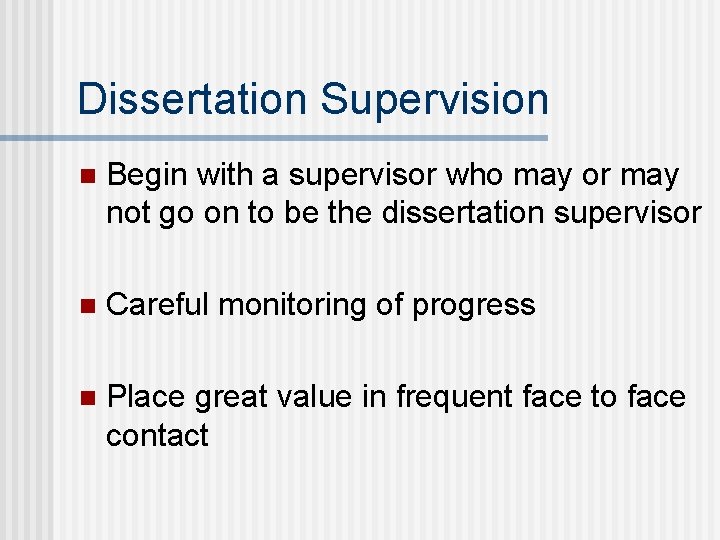 Dissertation Supervision

- Begin with a supervisor who may or may not go on to be the dissertation supervisor

- Careful monitoring of progress

- Place great value in frequent face to face contact